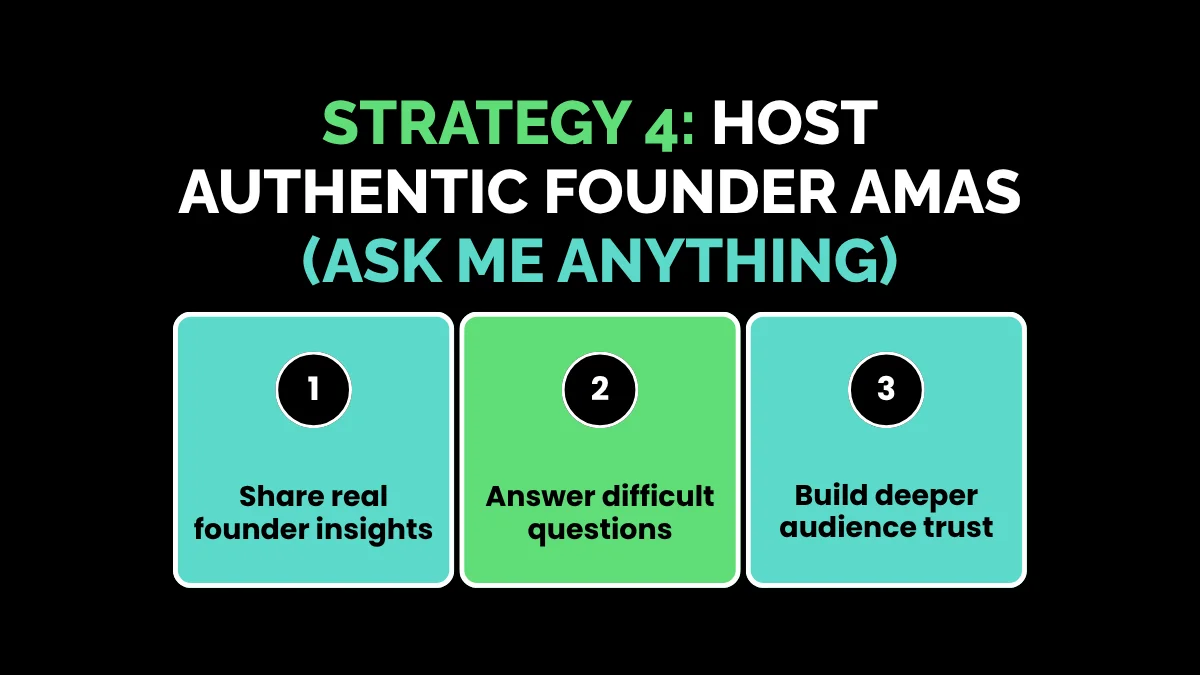 STRATEGY 4: HOST AUTHENTIC FOUNDER AMAS (ASK ME ANYTHING)

1

Share real founder insights

2

Answer difficult questions

3

Build deeper audience trust